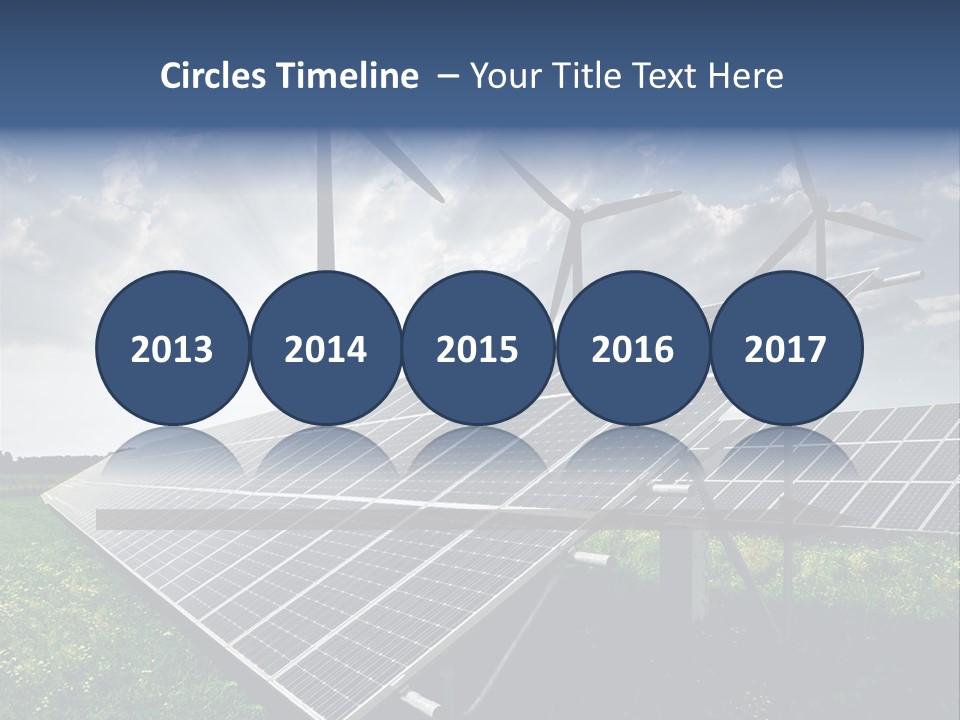 Circles Timeline – Your Title Text Here

2013

2014

2015

2016

2017